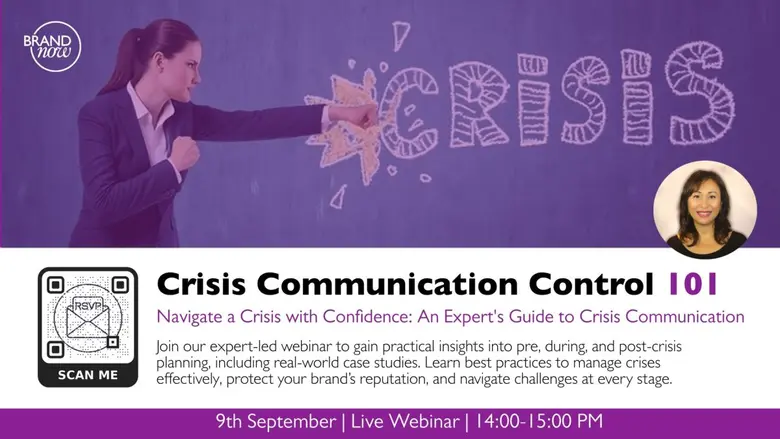 BRAND now

CRISIS

RSVP

SCAN ME

Crisis Communication Control 101

Navigate a Crisis with Confidence: An Expert's Guide to Crisis Communication

Join our expert-led webinar to gain practical insights into pre, during, and post-crisis planning, including real-world case studies. Learn best practices to manage crises effectively, protect your brand's reputation, and navigate challenges at every stage.

9th September | Live Webinar | 14:00-15:00 PM